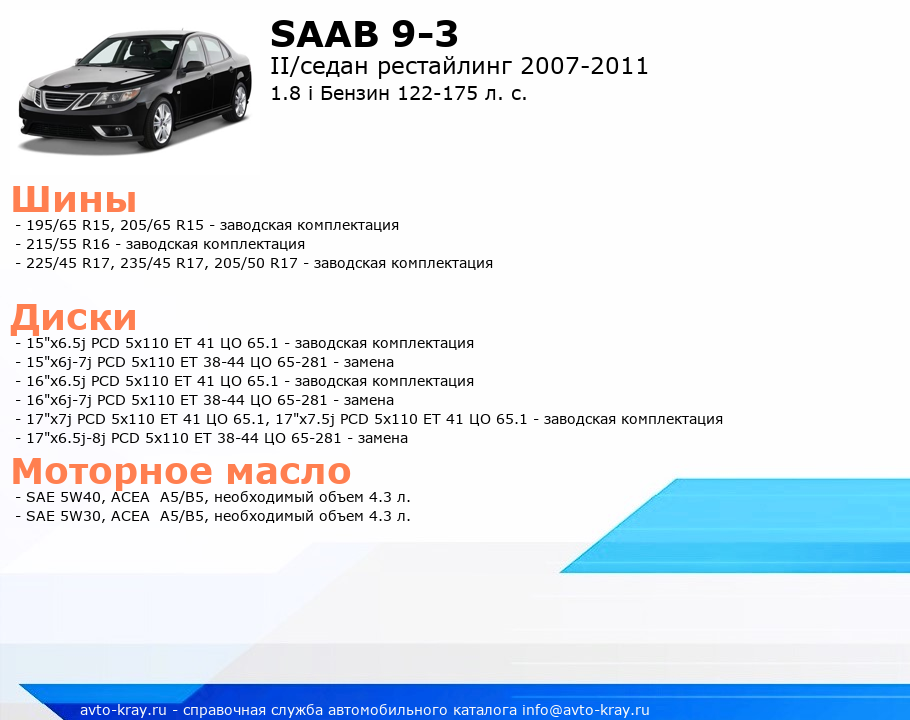 SAAB 9-3
II/седан рестайлинг 2007-2011
1.8 i Бензин 122-175 л. с.

Шины
- 195/65 R15, 205/65 R15 - заводская комплектация
- 215/55 R16 - заводская комплектация
- 225/45 R17, 235/45 R17, 205/50 R17 - заводская комплектация

Диски
- 15"x6.5j PCD 5x110 ET 41 ЦО 65.1 - заводская комплектация
- 15"x6j-7j PCD 5x110 ET 38-44 ЦО 65-281 - замена
- 16"x6.5j PCD 5x110 ET 41 ЦО 65.1 - заводская комплектация
- 16"x6j-7j PCD 5x110 ET 38-44 ЦО 65-281 - замена
- 17"x7j PCD 5x110 ET 41 ЦО 65.1, 17"x7.5j PCD 5x110 ET 41 ЦО 65.1 - заводская комплектация
- 17"x6.5j-8j PCD 5x110 ET 38-44 ЦО 65-281 - замена

Моторное масло
- SAE 5W40, ACEA A5/B5, необходимый объем 4.3 л.
- SAE 5W30, ACEA A5/B5, необходимый объем 4.3 л.

avto-kray.ru - справочная служба автомобильного каталога info@avto-kray.ru